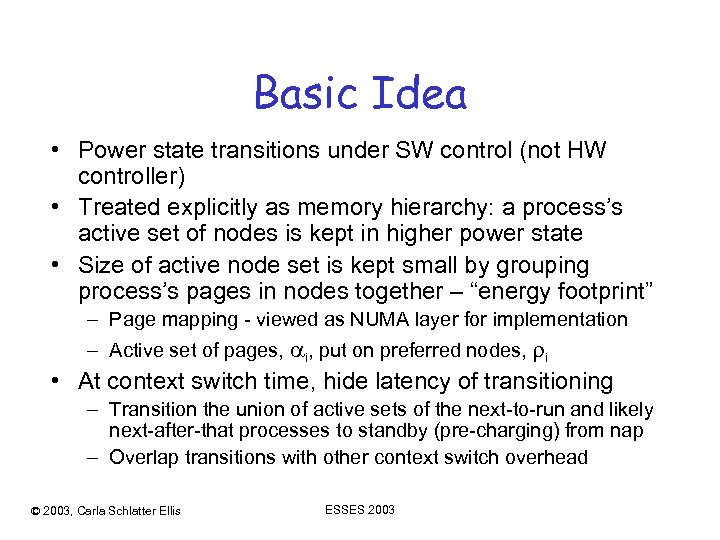 Basic Idea

• Power state transitions under SW control (not HW controller)

• Treated explicitly as memory hierarchy: a process's active set of nodes is kept in higher power state

• Size of active node set is kept small by grouping process's pages in nodes together – "energy footprint"

– Page mapping - viewed as NUMA layer for implementation

– Active set of pages, $\alpha_i$, put on preferred nodes, $\rho_i$

• At context switch time, hide latency of transitioning

– Transition the union of active sets of the next-to-run and likely next-after-that processes to standby (pre-charging) from nap

– Overlap transitions with other context switch overhead

© 2003, Carla Schlatter Ellis

ESSES 2003